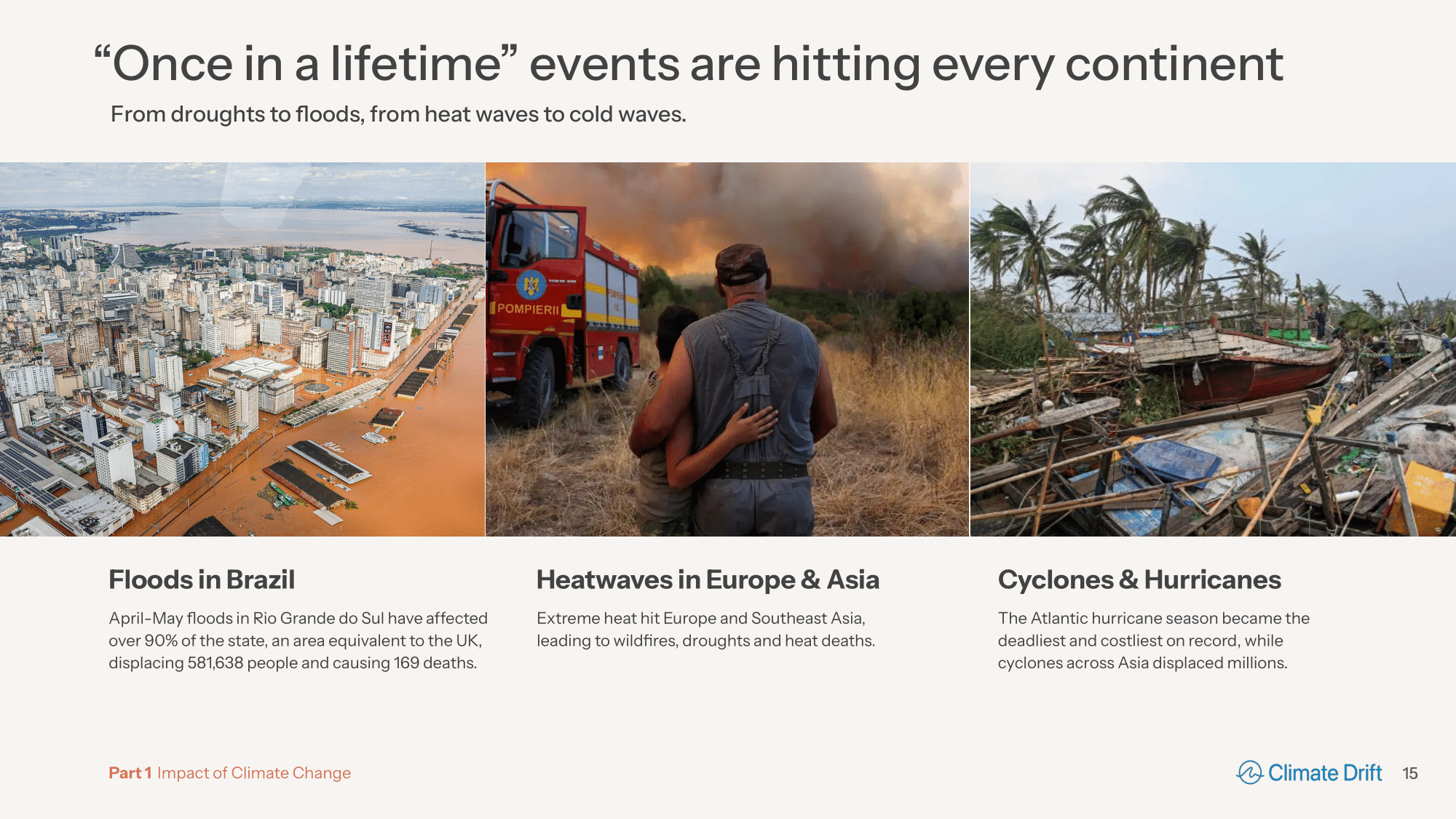 “Once in a lifetime” events are hitting every continent

From droughts to floods, from heat waves to cold waves.

POMPIERII

Floods in Brazil

April-May floods in Rio Grande do Sul have affected over 90% of the state, an area equivalent to the UK, displacing 581,638 people and causing 169 deaths.

Heatwaves in Europe & Asia

Extreme heat hit Europe and Southeast Asia, leading to wildfires, droughts and heat deaths.

Cyclones & Hurricanes

The Atlantic hurricane season became the deadliest and costliest on record, while cyclones across Asia displaced millions.

Part 1 Impact of Climate Change

Climate Drift 15